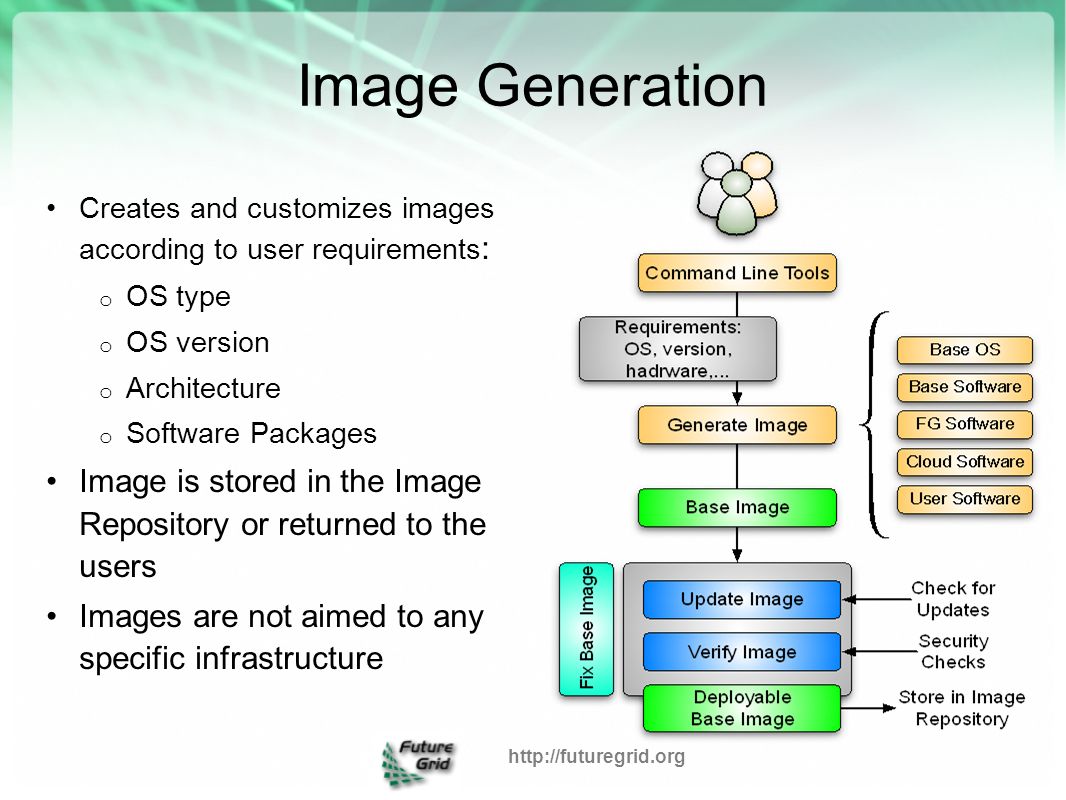 Image Generation

• Creates and customizes images according to user requirements:
  o OS type
  o OS version
  o Architecture
  o Software Packages
• Image is stored in the Image Repository or returned to the users
• Images are not aimed to any specific infrastructure

Command Line Tools

Requirements: OS, version, hadrware,...

Generate Image

Base Image

Base OS

Base Software

FG Software

Cloud Software

User Software

Fix Base Image

Update Image

Verify Image

Deployable Base Image

Check for Updates

Security Checks

Store in Image Repository

Future Grid

http://futuregrid.org